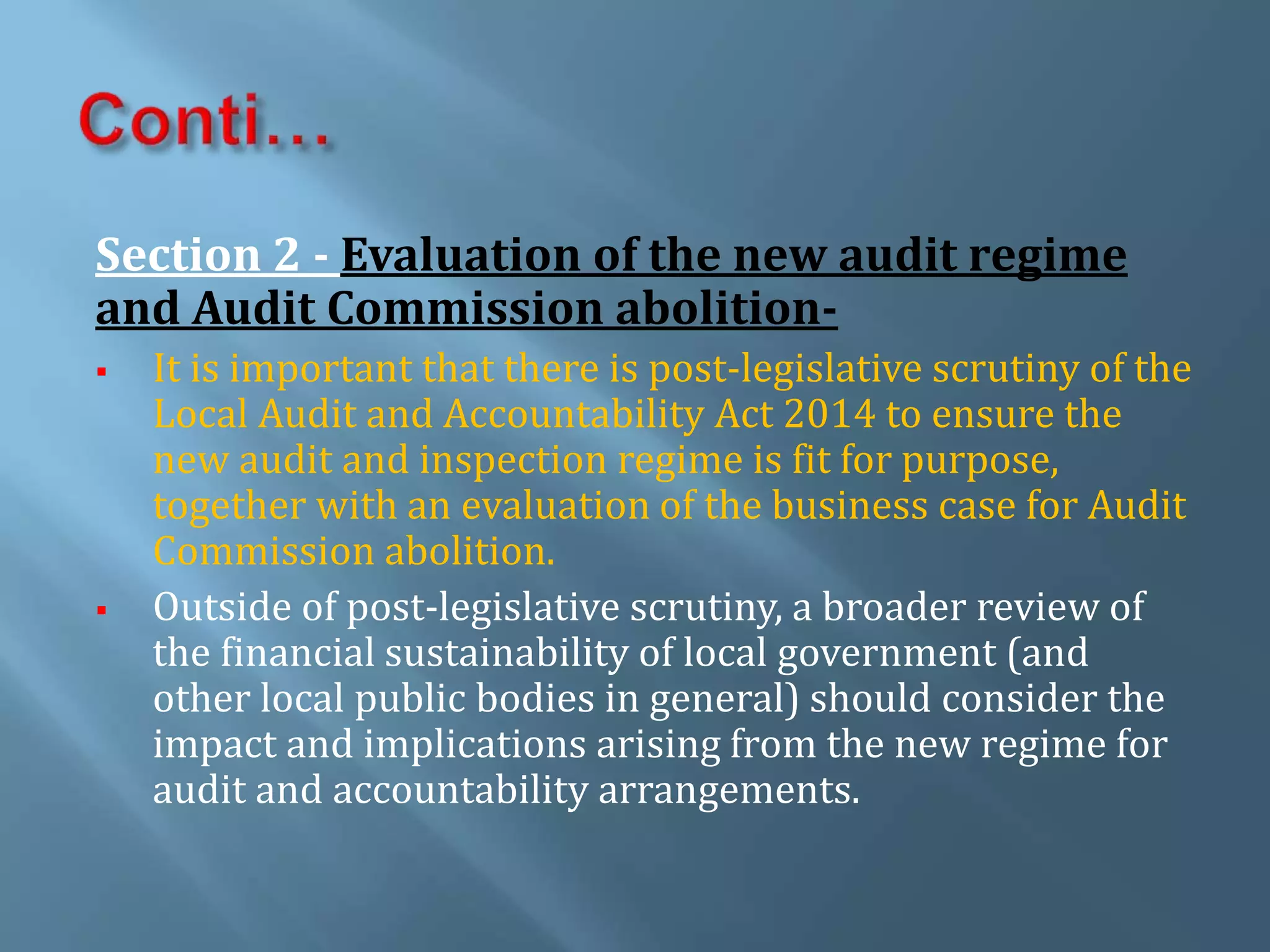 Conti…

Section 2 - Evaluation of the new audit regime and Audit Commission abolition-

▪ It is important that there is post-legislative scrutiny of the Local Audit and Accountability Act 2014 to ensure the new audit and inspection regime is fit for purpose, together with an evaluation of the business case for Audit Commission abolition.

▪ Outside of post-legislative scrutiny, a broader review of the financial sustainability of local government (and other local public bodies in general) should consider the impact and implications arising from the new regime for audit and accountability arrangements.